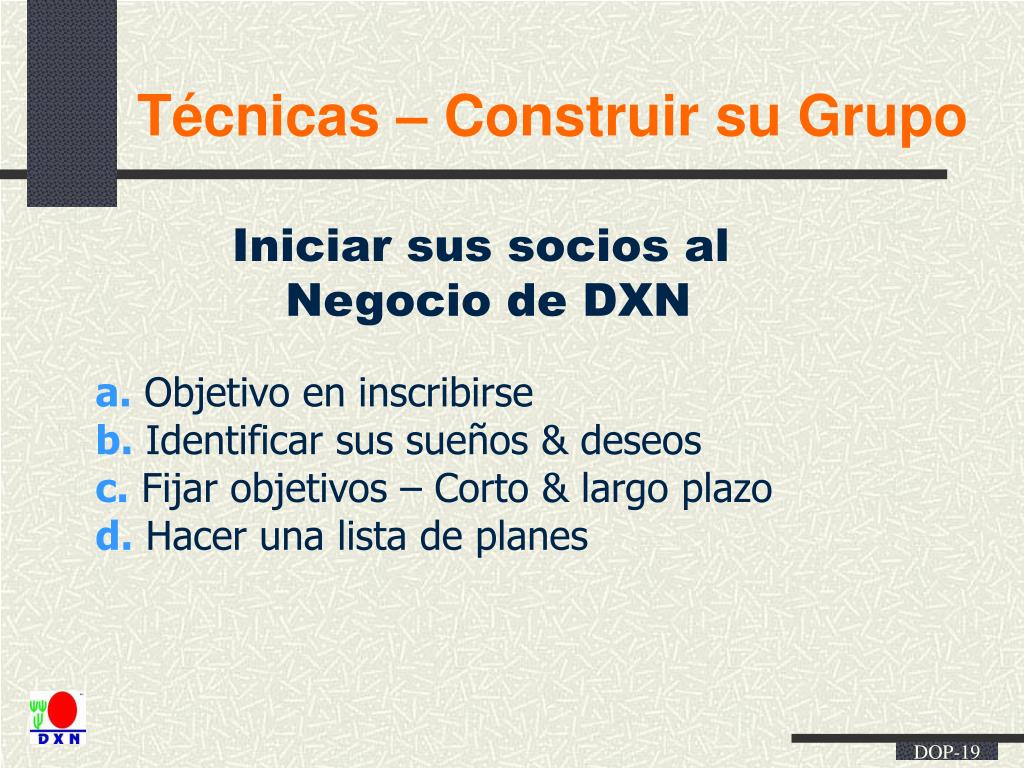 Técnicas – Construir su Grupo

Iniciar sus socios al Negocio de DXN

a. Objetivo en inscribirse
b. Identificar sus sueños & deseos
c. Fijar objetivos – Corto & largo plazo
d. Hacer una lista de planes

DXN

DOP-19